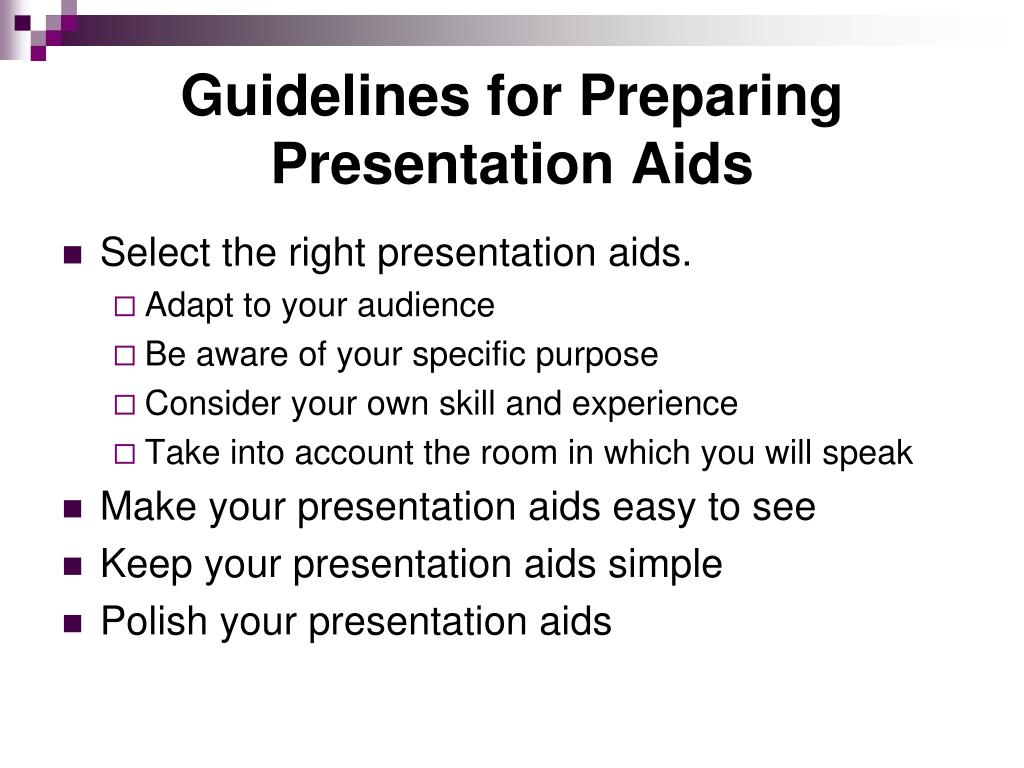 Guidelines for Preparing Presentation Aids

- Select the right presentation aids.
  - Adapt to your audience
  - Be aware of your specific purpose
  - Consider your own skill and experience
  - Take into account the room in which you will speak
- Make your presentation aids easy to see
- Keep your presentation aids simple
- Polish your presentation aids